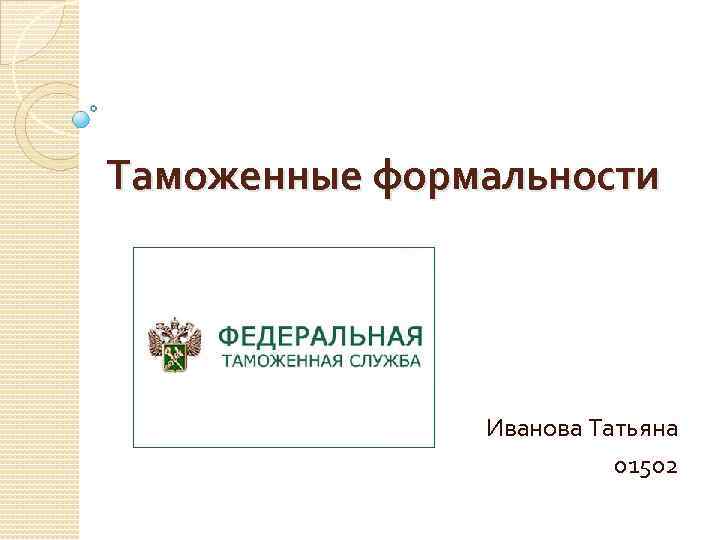 Таможенные формальности

ФЕДЕРАЛЬНАЯ
ТАМОЖЕННАЯ СЛУЖБА

Иванова Татьяна
01502